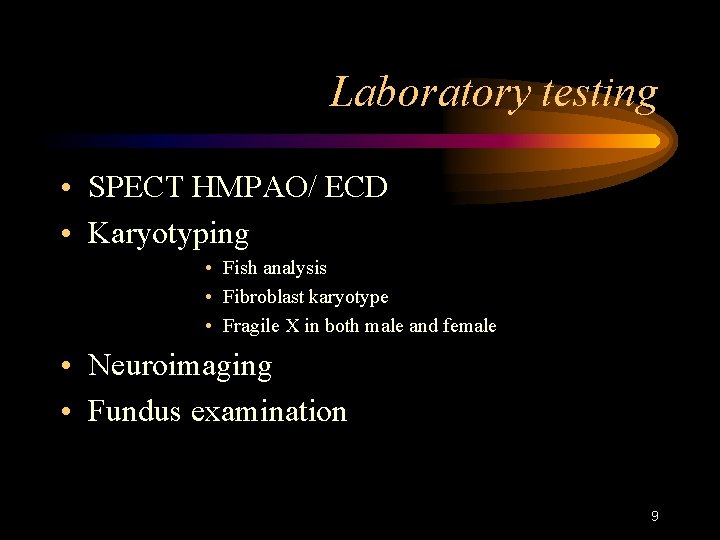 Laboratory testing

• SPECT HMPAO/ ECD
• Karyotyping
  • Fish analysis
  • Fibroblast karyotype
  • Fragile X in both male and female
• Neuroimaging
• Fundus examination

9